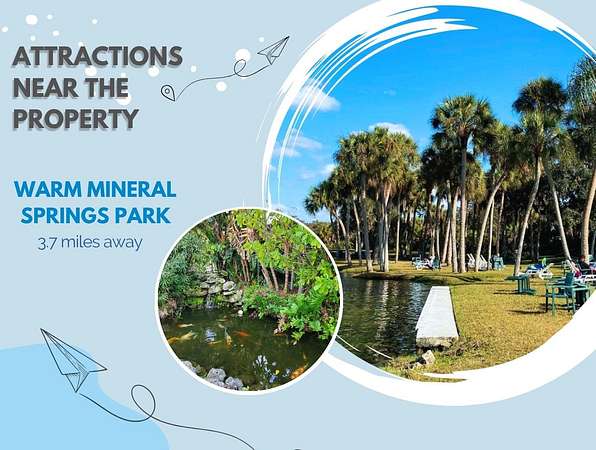 ATTRACTIONS NEAR THE PROPERTY

WARM MINERAL SPRINGS PARK
3.7 miles away